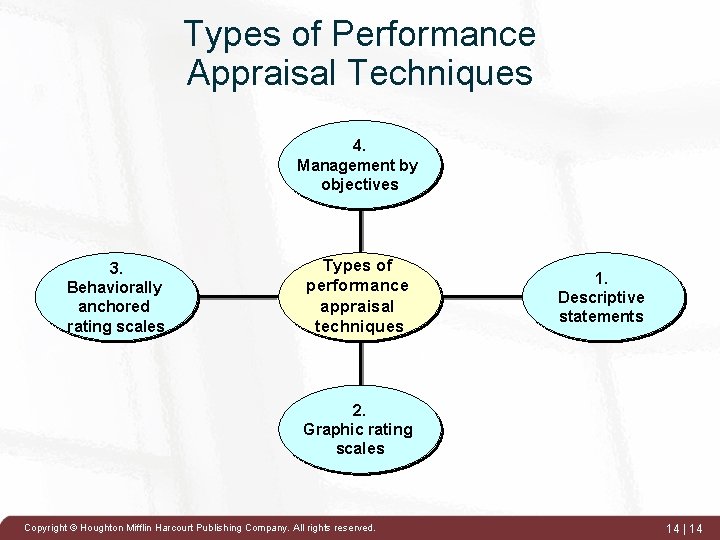 Types of Performance Appraisal Techniques

4.
Management by objectives

3.
Behaviorally anchored rating scales

Types of performance appraisal techniques

1.
Descriptive statements

2.
Graphic rating scales

Copyright © Houghton Mifflin Harcourt Publishing Company. All rights reserved.

14 | 14